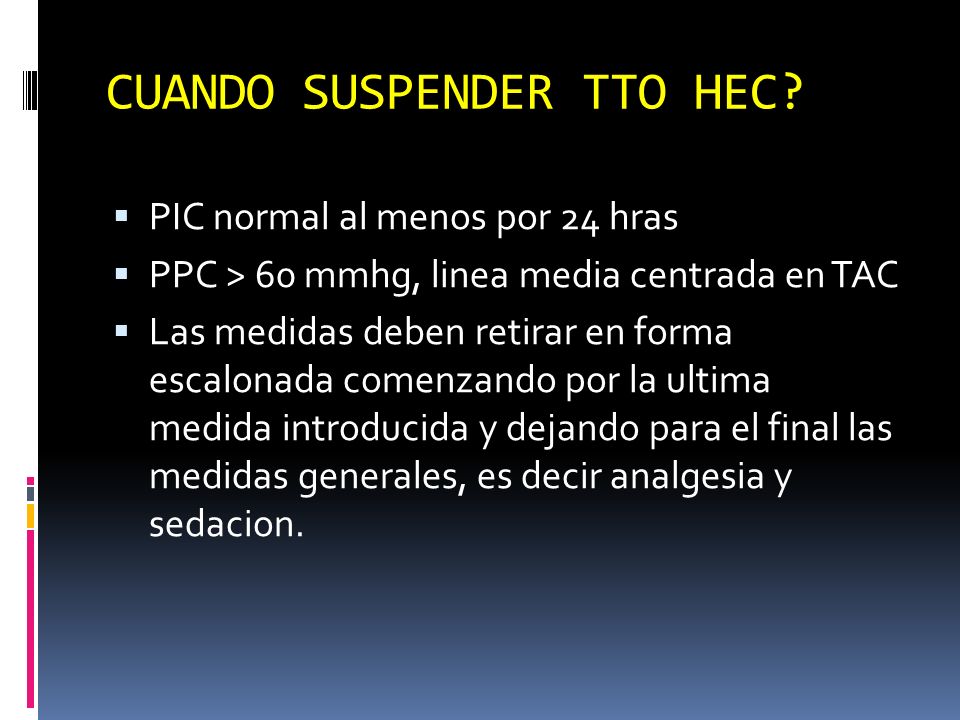 CUANDO SUSPENDER TTO HEC?

- PIC normal al menos por 24 hras
- PPC > 60 mmhg, linea media centrada en TAC
- Las medidas deben retirar en forma escalonada comenzando por la ultima medida introducida y dejando para el final las medidas generales, es decir analgesia y sedacion.